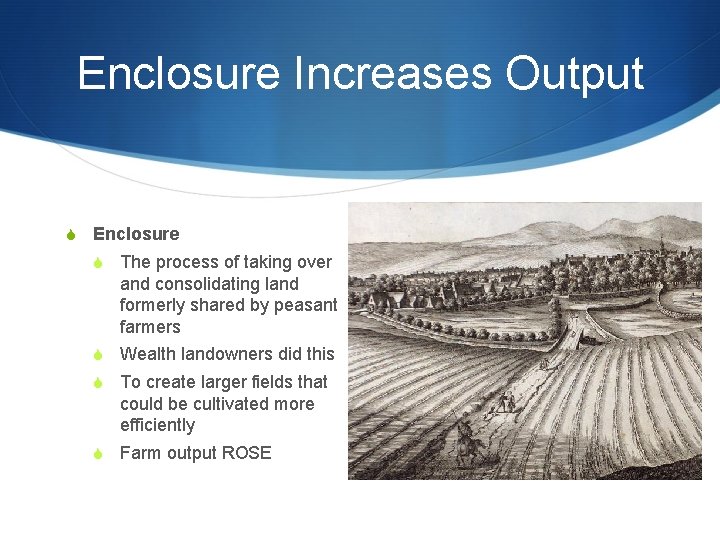 Enclosure Increases Output

Enclosure

The process of taking over and consolidating land formerly shared by peasant farmers

Wealth landowners did this

To create larger fields that could be cultivated more efficiently

Farm output ROSE